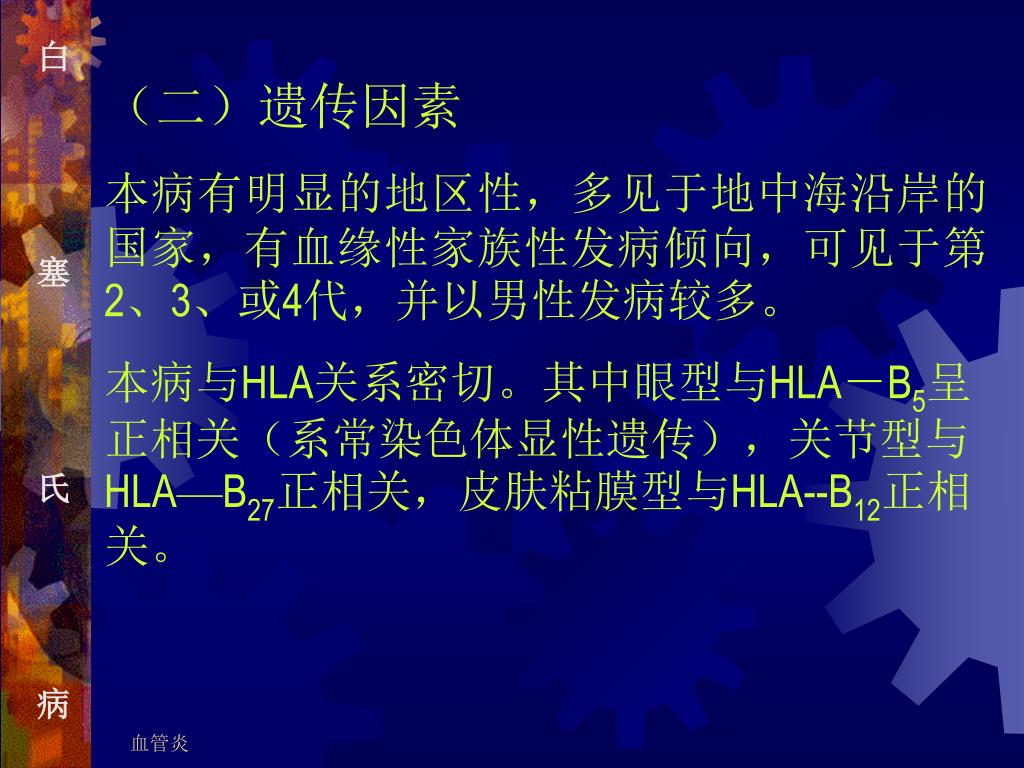 白

塞

氏

病

（二）遗传因素

本病有明显的地区性，多见于地中海沿岸的国家，有血缘性家族性发病倾向，可见于第2、3、或4代，并以男性发病较多。

本病与HLA关系密切。其中眼型与HLA－$B_5$呈正相关（系常染色体显性遗传），关节型与HLA—$B_{27}$正相关，皮肤粘膜型与HLA--$B_{12}$正相关。

血管炎